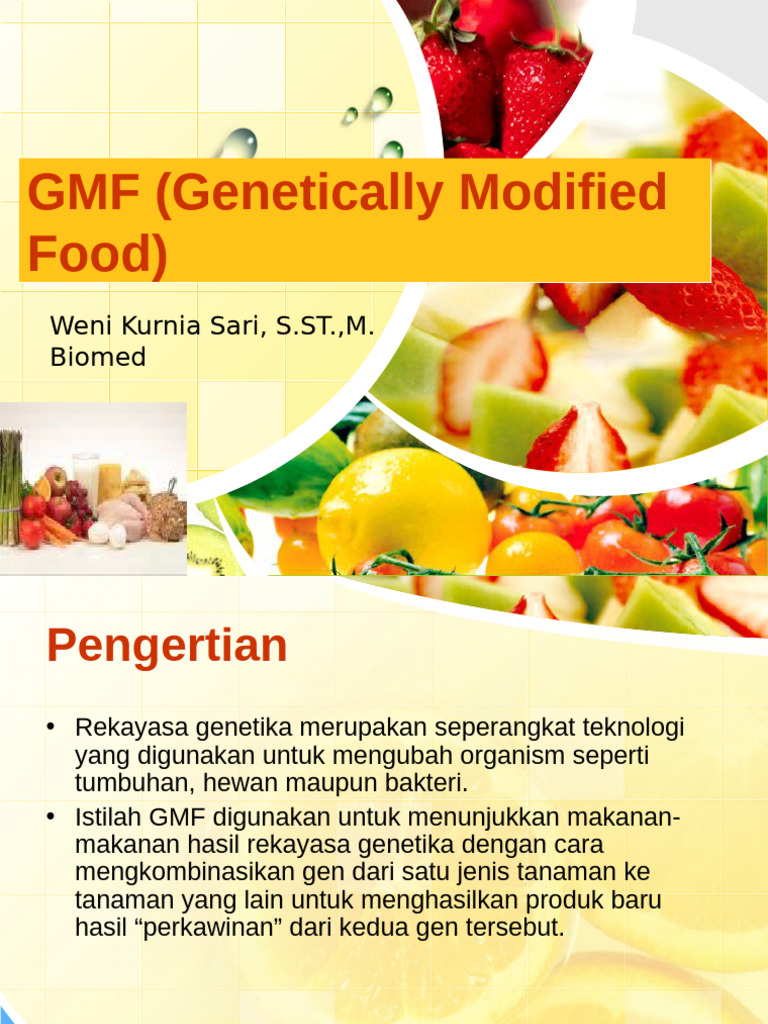 GMF (Genetically Modified Food)

Weni Kurnia Sari, S.ST.,M. Biomed

Pengertian

• Rekayasa genetika merupakan seperangkat teknologi yang digunakan untuk mengubah organism seperti tumbuhan, hewan maupun bakteri.
• Istilah GMF digunakan untuk menunjukkan makanan-makanan hasil rekayasa genetika dengan cara mengkombinasikan gen dari satu jenis tanaman ke tanaman yang lain untuk menghasilkan produk baru hasil “perkawinan” dari kedua gen tersebut.